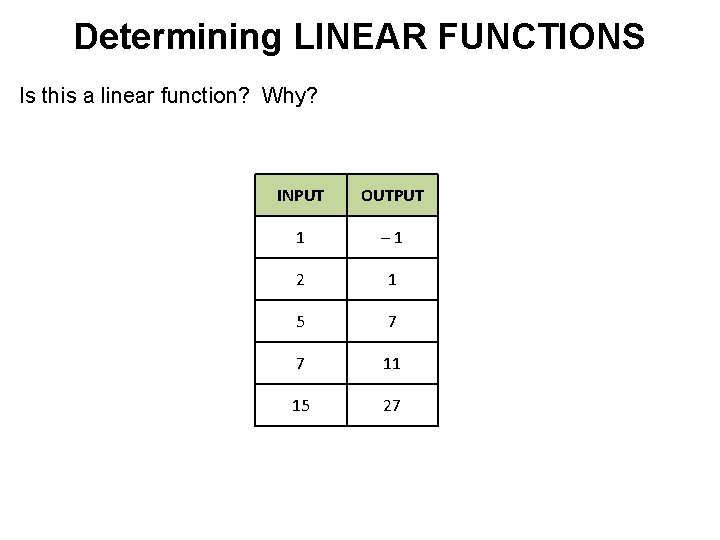 Determining LINEAR FUNCTIONS

Is this a linear function?  Why?

| INPUT | OUTPUT |
|---|---|
| 1 | – 1 |
| 2 | 1 |
| 5 | 7 |
| 7 | 11 |
| 15 | 27 |